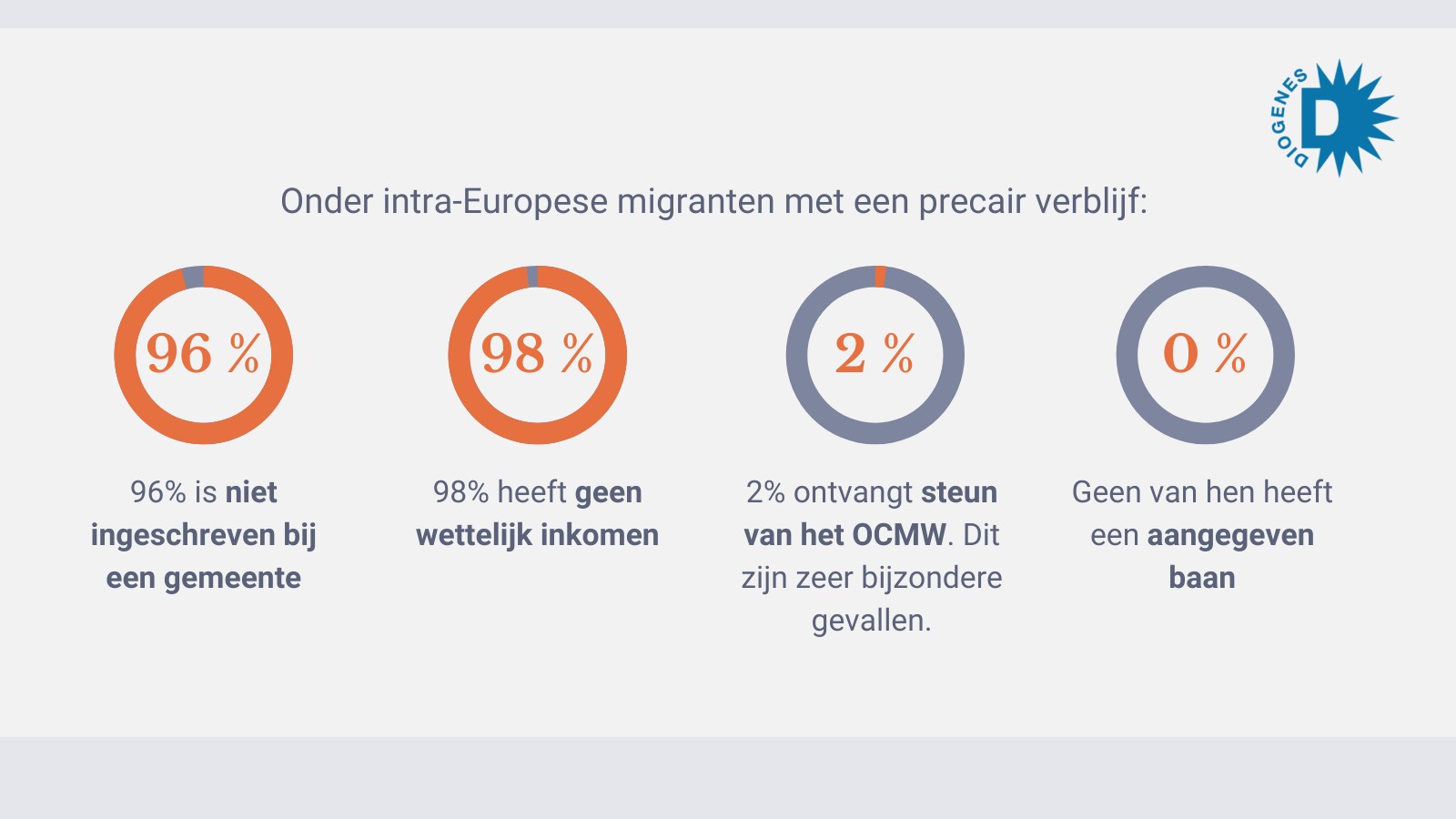 DIOGENES D

Onder intra-Europese migranten met een precair verblijf:

96 %

96% is niet ingeschreven bij een gemeente

98 %

98% heeft geen wettelijk inkomen

2 %

2% ontvangt steun van het OCMW. Dit zijn zeer bijzondere gevallen.

0 %

Geen van hen heeft een aangegeven baan